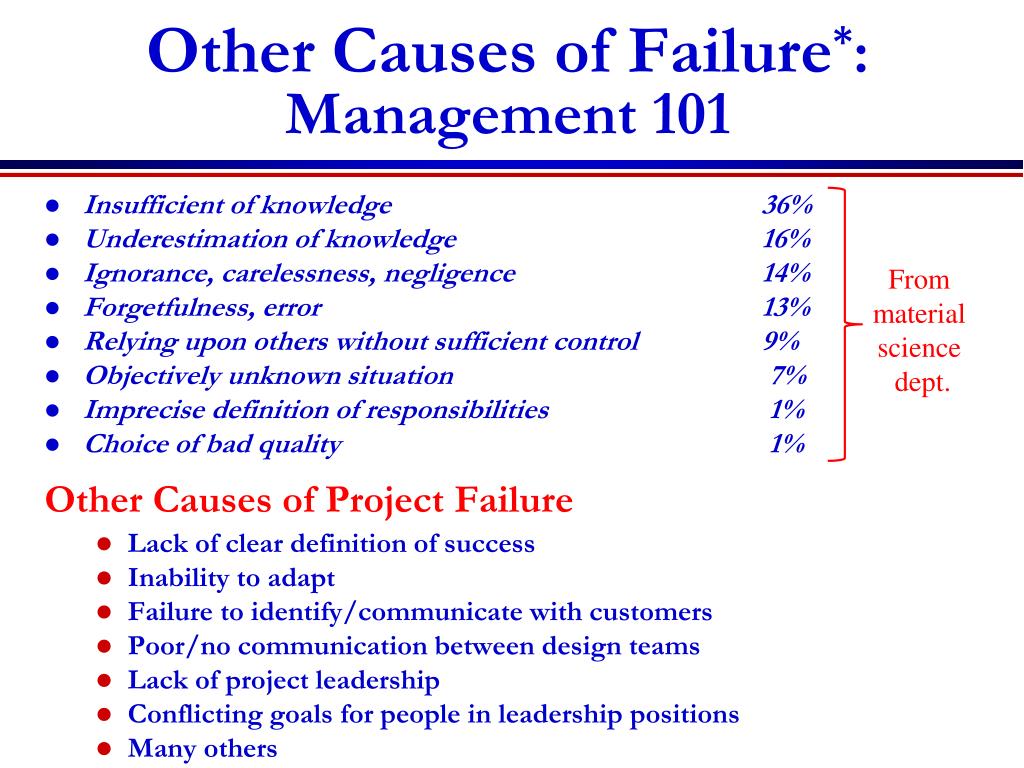 Other Causes of Failure*: Management 101

- Insufficient of knowledge 36%
- Underestimation of knowledge 16%
- Ignorance, carelessness, negligence 14%
- Forgetfulness, error 13%
- Relying upon others without sufficient control 9%
- Objectively unknown situation 7%
- Imprecise definition of responsibilities 1%
- Choice of bad quality 1%

From material science dept.

Other Causes of Project Failure
- Lack of clear definition of success
- Inability to adapt
- Failure to identify/communicate with customers
- Poor/no communication between design teams
- Lack of project leadership
- Conflicting goals for people in leadership positions
- Many others